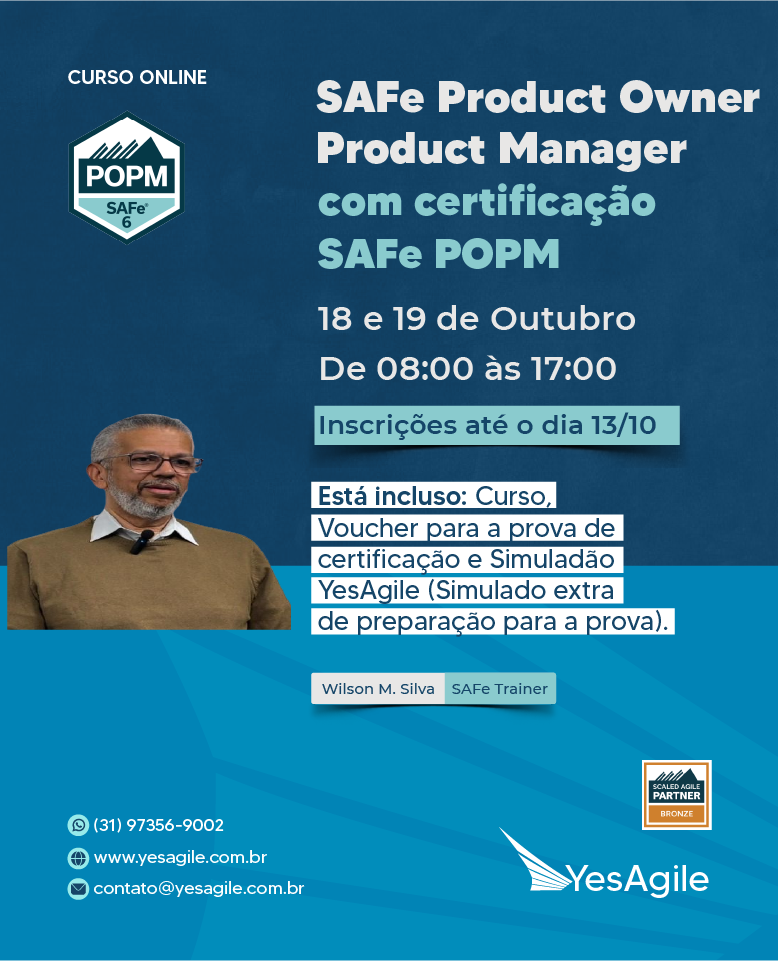 CURSO ONLINE

POPM
SAFe®
6

SAFe Product Owner Product Manager com certificação SAFe POPM

18 e 19 de Outubro
De 08:00 às 17:00

Inscrições até o dia 13/10

Está incluso: Curso, Voucher para a prova de certificação e Simuladão YesAgile (Simulado extra de preparação para a prova).

Wilson M. Silva SAFe Trainer

SCALED AGILE
PARTNER
BRONZE

(31) 97356-9002
www.yesagile.com.br
contato@yesagile.com.br

YesAgile